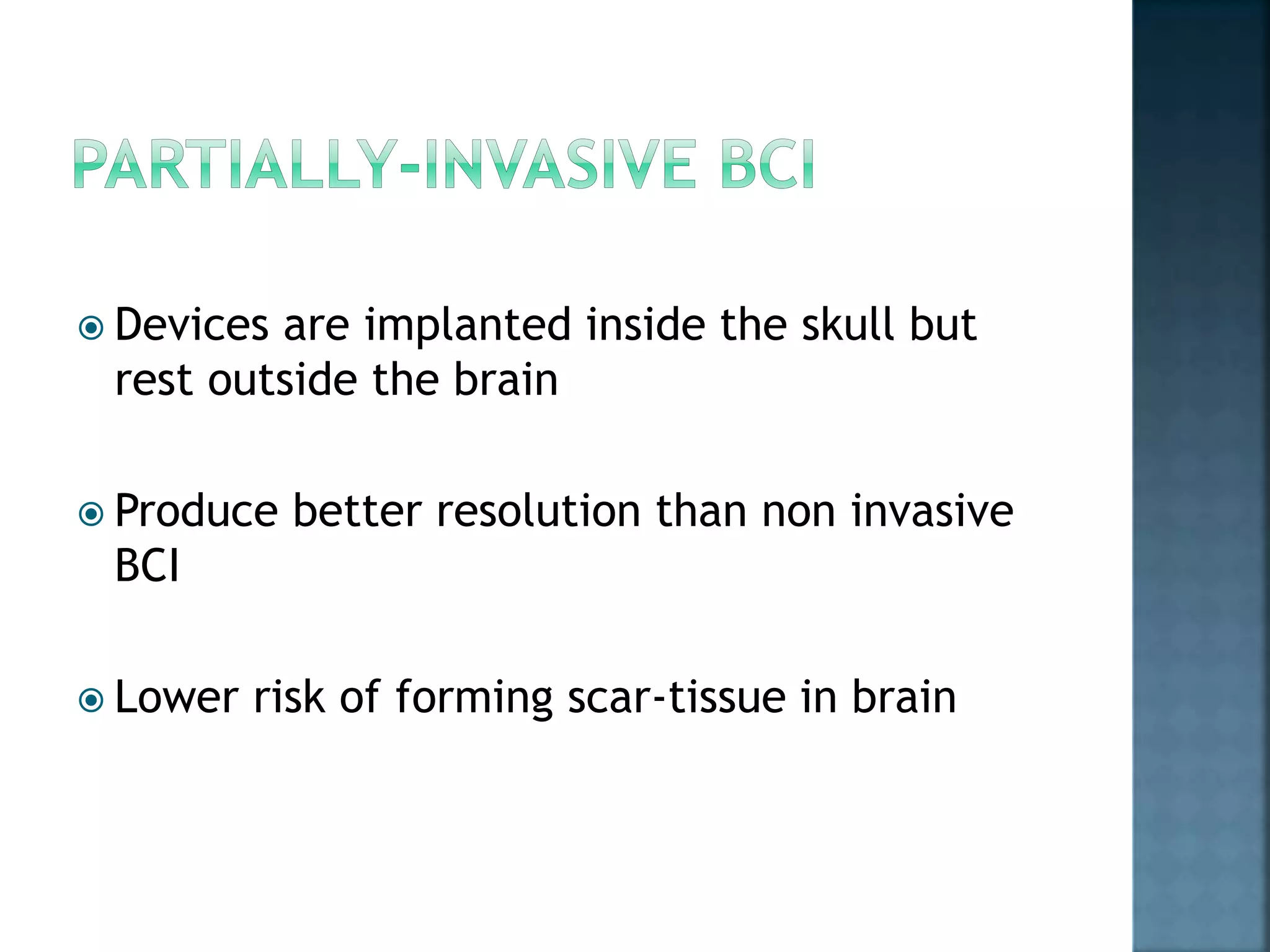 PARTIALLY-INVASIVE BCI

Devices are implanted inside the skull but rest outside the brain

Produce better resolution than non invasive BCI

Lower risk of forming scar-tissue in brain